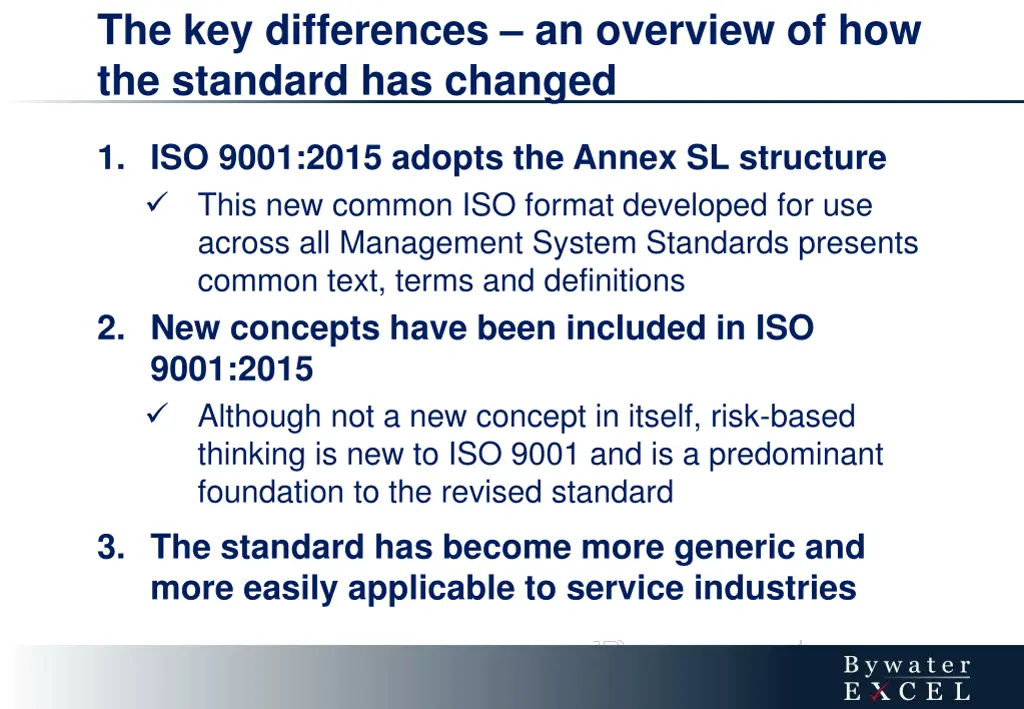 The key differences – an overview of how the standard has changed

1. ISO 9001:2015 adopts the Annex SL structure
✓ This new common ISO format developed for use across all Management System Standards presents common text, terms and definitions

2. New concepts have been included in ISO 9001:2015
✓ Although not a new concept in itself, risk-based thinking is new to ISO 9001 and is a predominant foundation to the revised standard

3. The standard has become more generic and more easily applicable to service industries

Bywater
EXCEL